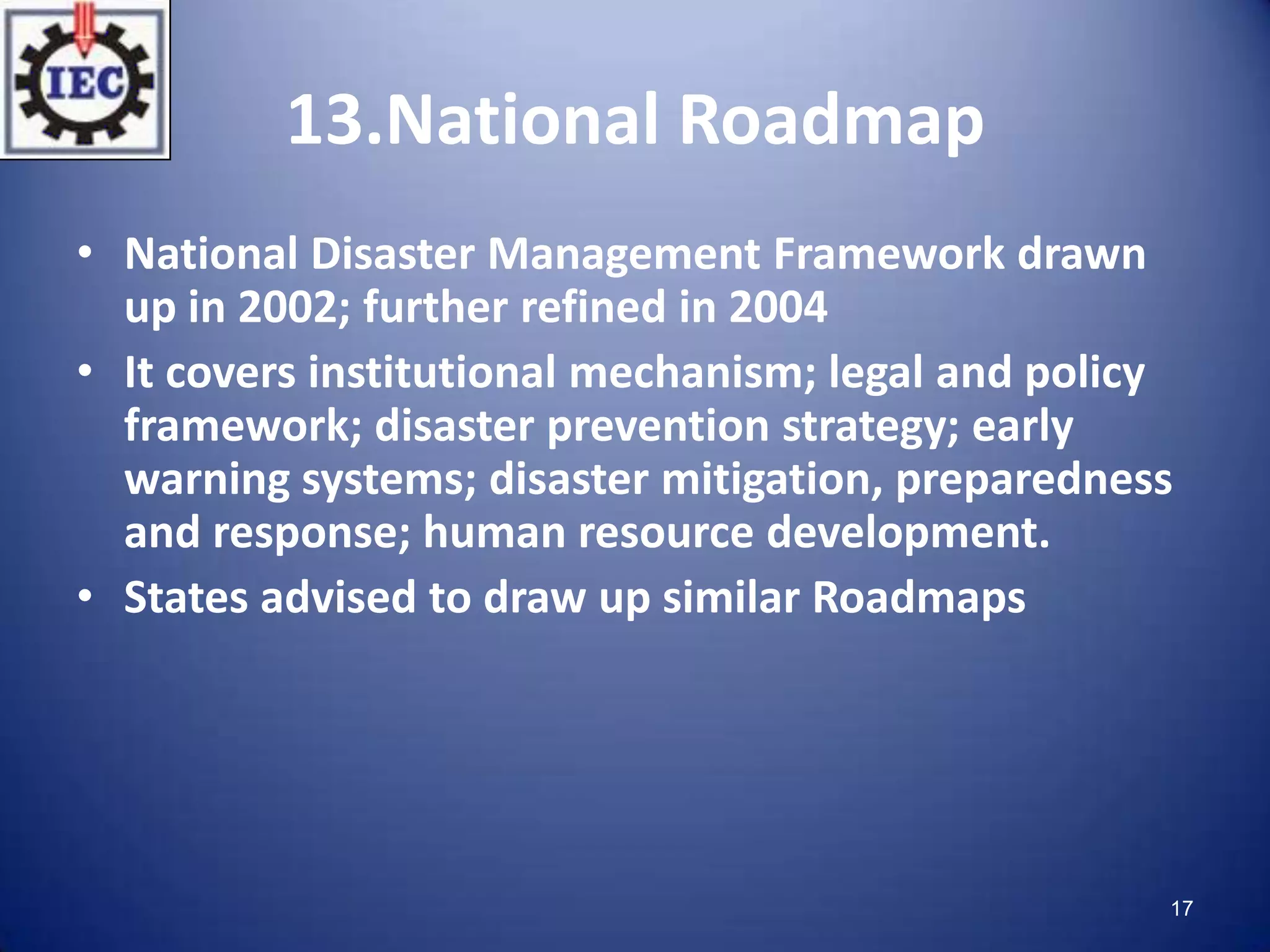 IEC

13.National Roadmap

• National Disaster Management Framework drawn up in 2002; further refined in 2004
• It covers institutional mechanism; legal and policy framework; disaster prevention strategy; early warning systems; disaster mitigation, preparedness and response; human resource development.
• States advised to draw up similar Roadmaps

17